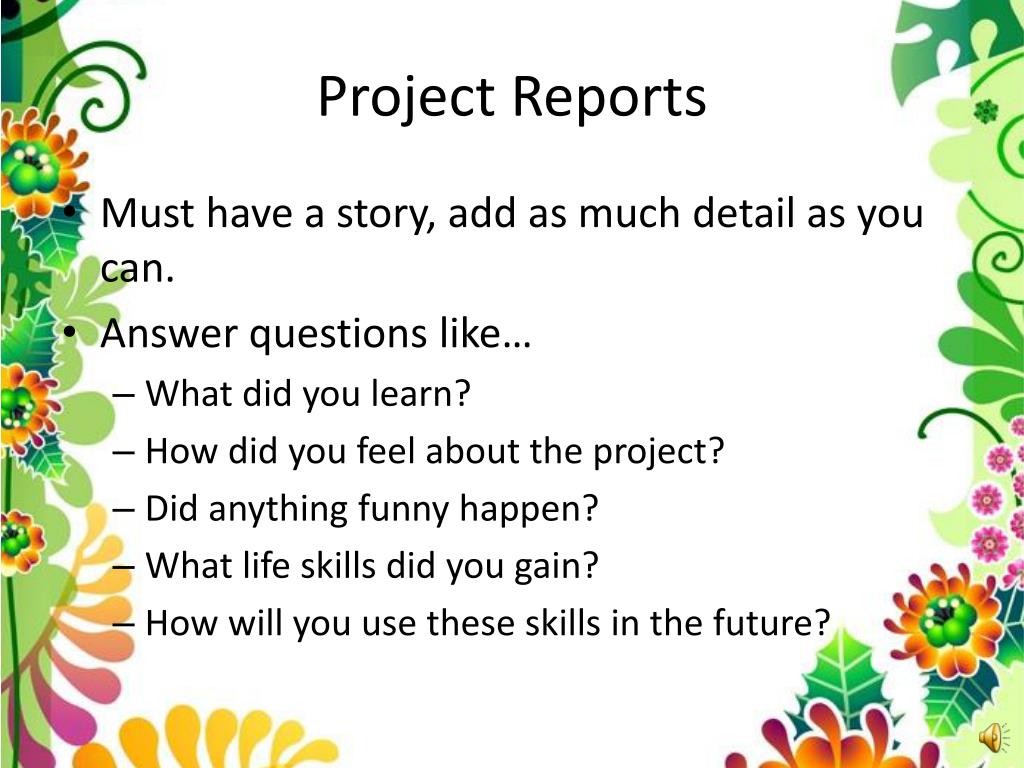 Project Reports

• Must have a story, add as much detail as you can.
• Answer questions like…
– What did you learn?
– How did you feel about the project?
– Did anything funny happen?
– What life skills did you gain?
– How will you use these skills in the future?